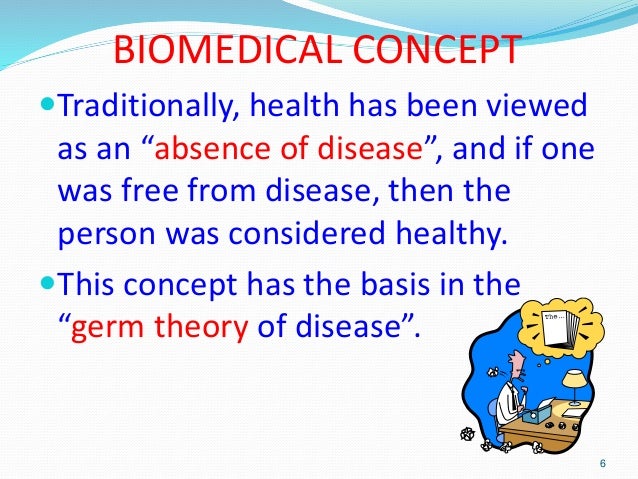 BIOMEDICAL CONCEPT

Traditionally, health has been viewed as an “absence of disease”, and if one was free from disease, then the person was considered healthy.

This concept has the basis in the “germ theory of disease”.

The...

6